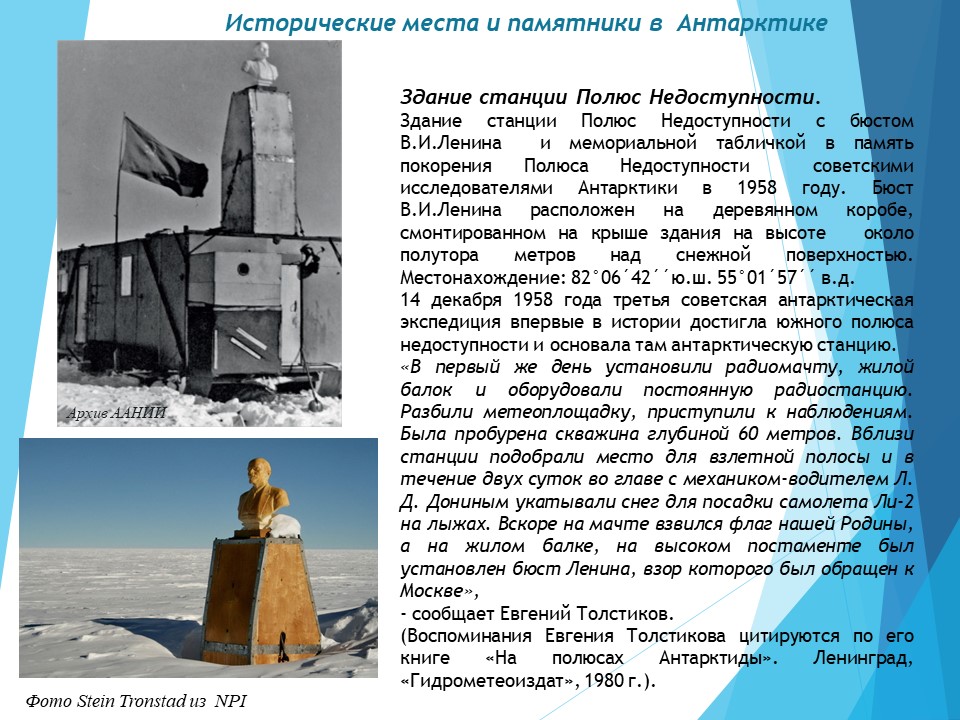 Исторические места и памятники в Антарктике

Архив ААНИИ

Фото Stein Tronstad из NPI

Здание станции Полюс Недоступности.

Здание станции Полюс Недоступности с бюстом В.И.Ленина и мемориальной табличкой в память покорения Полюса Недоступности советскими исследователями Антарктики в 1958 году. Бюст В.И.Ленина расположен на деревянном коробе, смонтированном на крыше здания на высоте около полутора метров над снежной поверхностью. Местонахождение: 82°06´42´´ю.ш. 55°01´57´´ в.д.

14 декабря 1958 года третья советская антарктическая экспедиция впервые в истории достигла южного полюса недоступности и основала там антарктическую станцию.

«В первый же день установили радиомачту, жилой балок и оборудовали постоянную радиостанцию. Разбили метеоплощадку, приступили к наблюдениям. Была пробурена скважина глубиной 60 метров. Вблизи станции подобрали место для взлетной полосы и в течение двух суток во главе с механиком-водителем Л. Д. Дониным укатывали снег для посадки самолета Ли-2 на лыжах. Вскоре на мачте взвился флаг нашей Родины, а на жилом балке, на высоком постаменте был установлен бюст Ленина, взор которого был обращен к Москве»,

- сообщает Евгений Толстиков.

(Воспоминания Евгения Толстикова цитируются по его книге «На полюсах Антарктиды». Ленинград, «Гидрометеоиздат», 1980 г.).